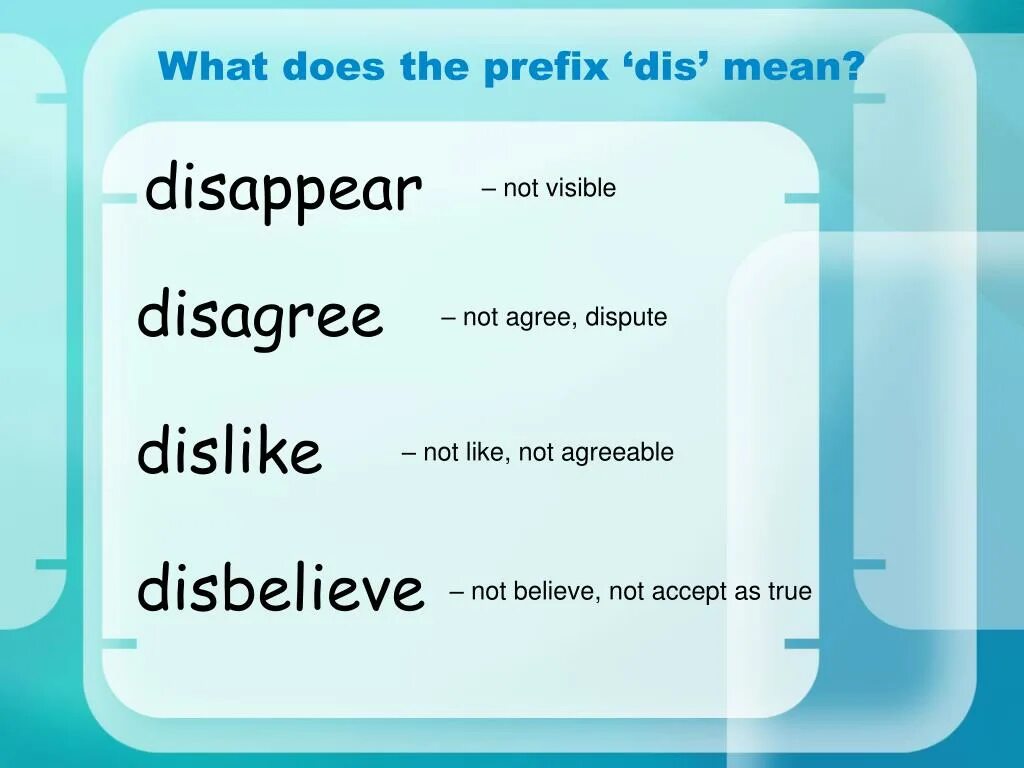 What does the prefix ‘dis’ mean?

disappear – not visible

disagree – not agree, dispute

dislike – not like, not agreeable

disbelieve – not believe, not accept as true